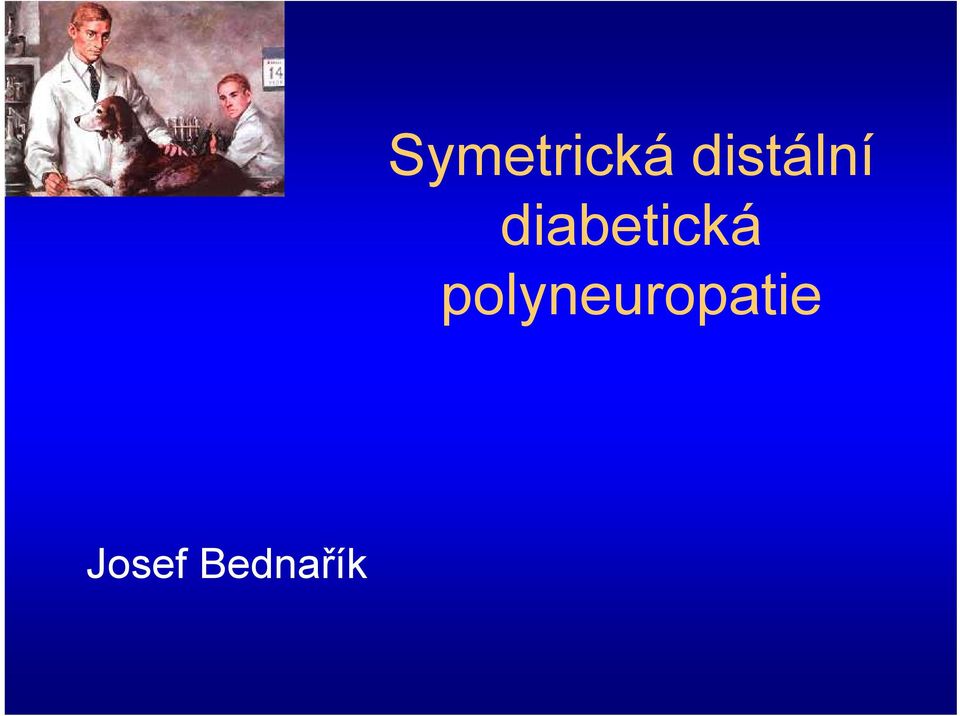 14

Symetrická distální diabetická polyneuropatie

Josef Bednařík